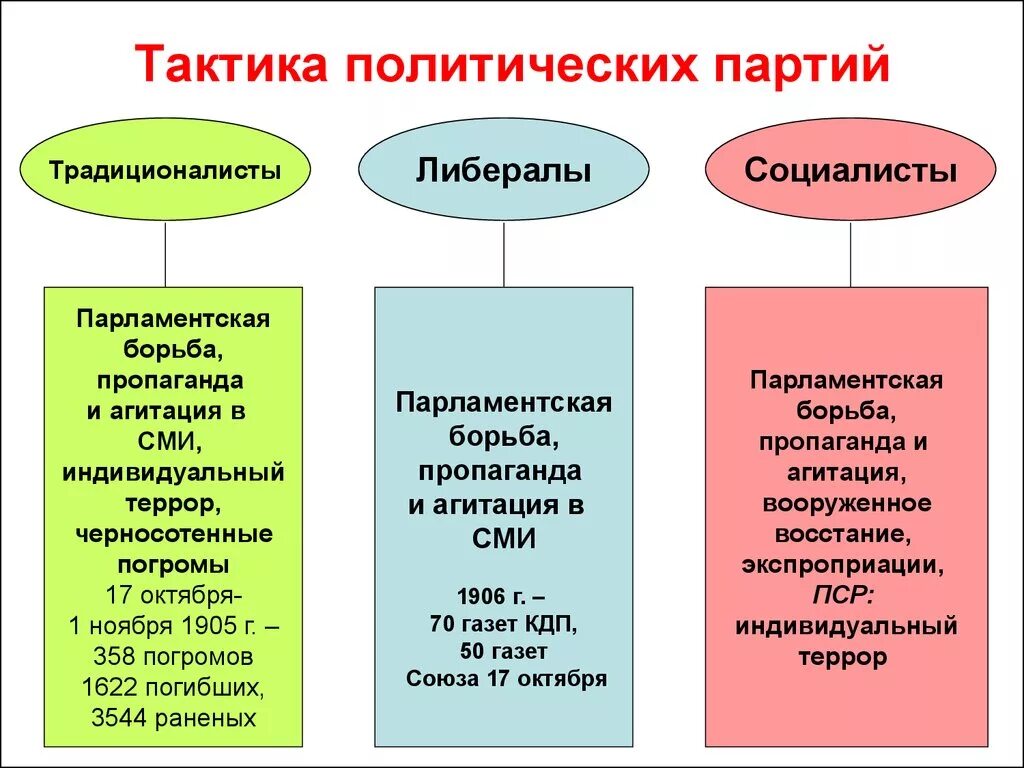 Тактика политических партий

Традиционалисты

Либералы

Социалисты

Парламентская борьба, пропаганда и агитация в СМИ, индивидуальный террор, черносотенные погромы
17 октября-
1 ноября 1905 г. –
358 погромов
1622 погибших,
3544 раненых

Парламентская борьба, пропаганда и агитация в СМИ

1906 г. –
70 газет КДП,
50 газет
Союза 17 октября

Парламентская борьба, пропаганда и агитация, вооруженное восстание, экспроприации, ПСР: индивидуальный террор